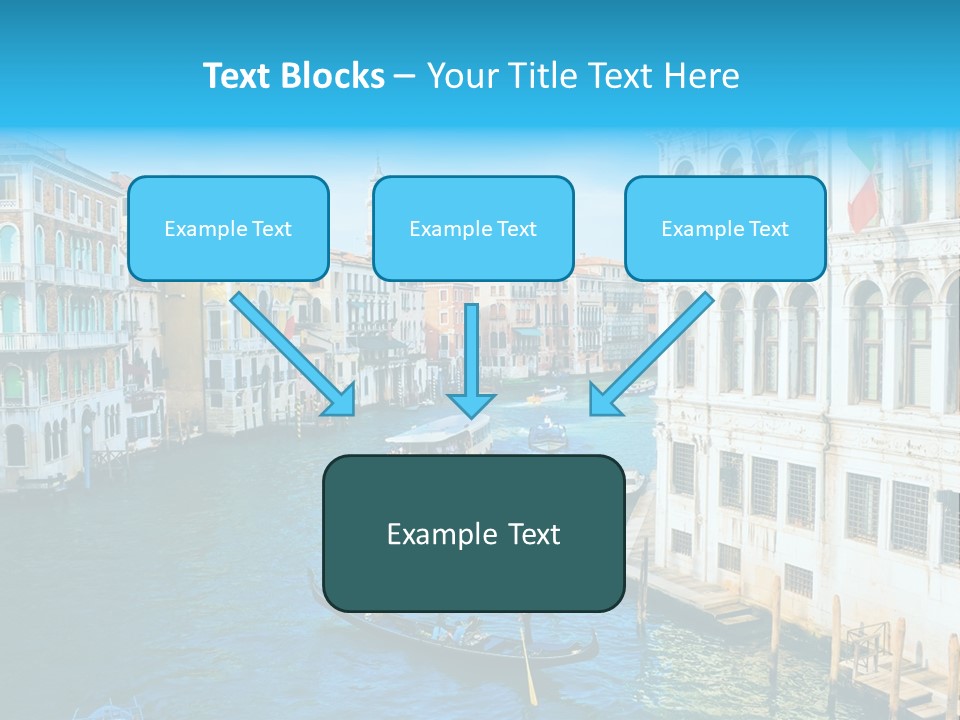 Text Blocks – Your Title Text Here

Example Text

Example Text

Example Text

Example Text